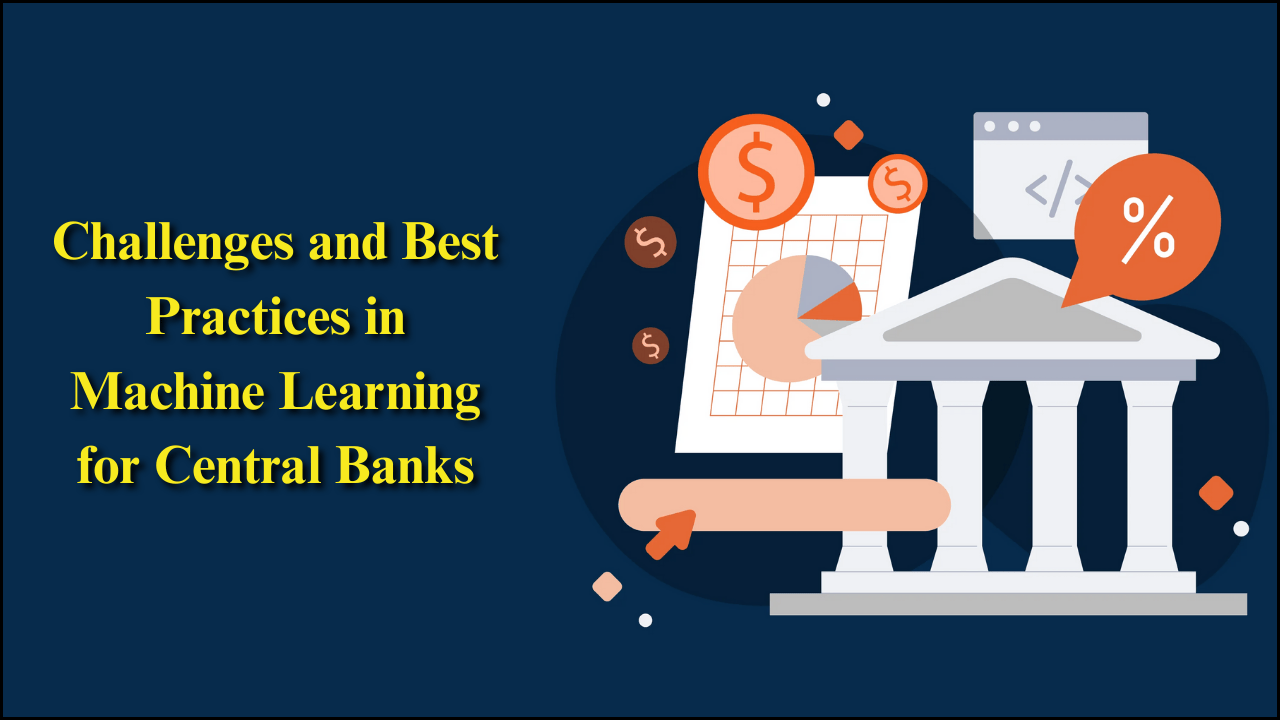 Challenges and Best Practices in Machine Learning for Central Banks

$
$
$
$
</>
%